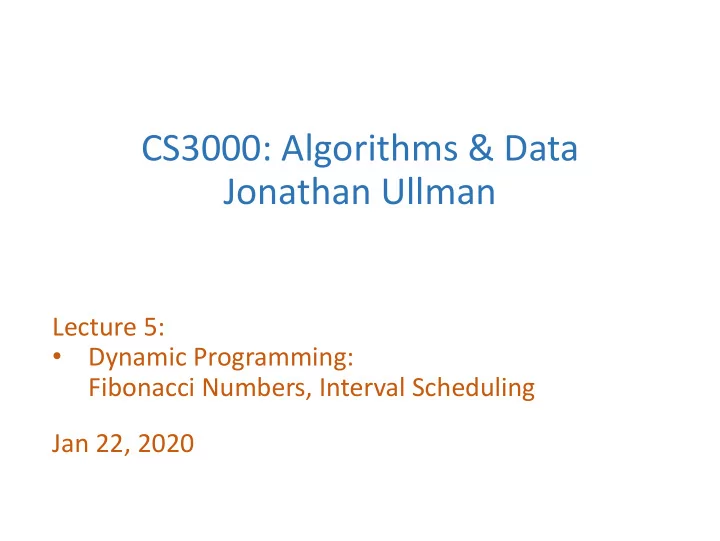 CS3000: Algorithms & Data
Jonathan Ullman

Lecture 5:
• Dynamic Programming: Fibonacci Numbers, Interval Scheduling

Jan 22, 2020